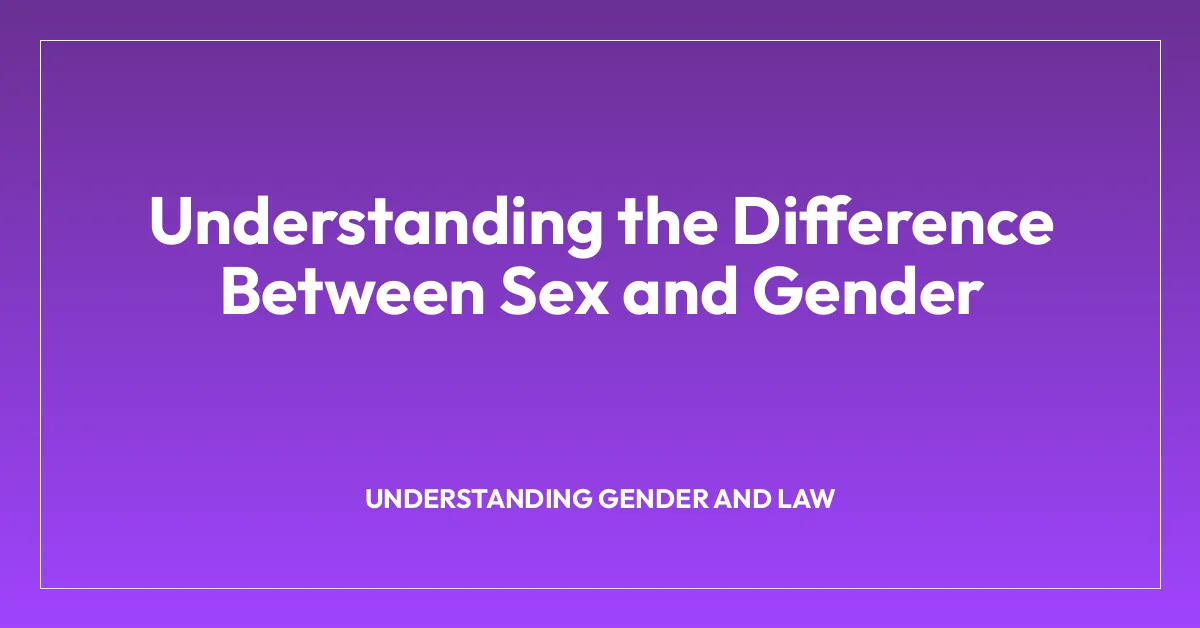 Understanding the Difference Between Sex and Gender

UNDERSTANDING GENDER AND LAW